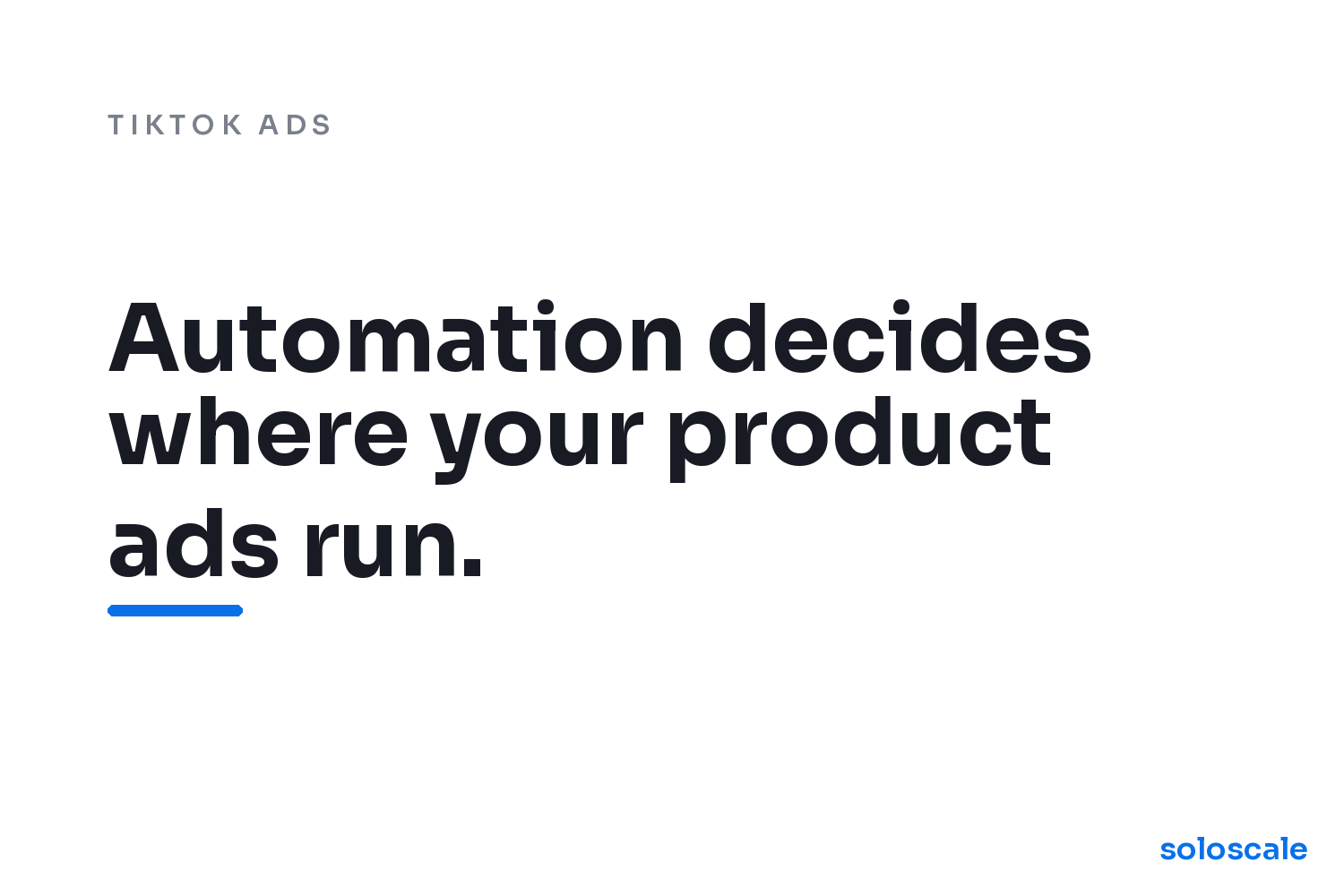 TIKTOK ADS

Automation decides where your product ads run.

soloscale